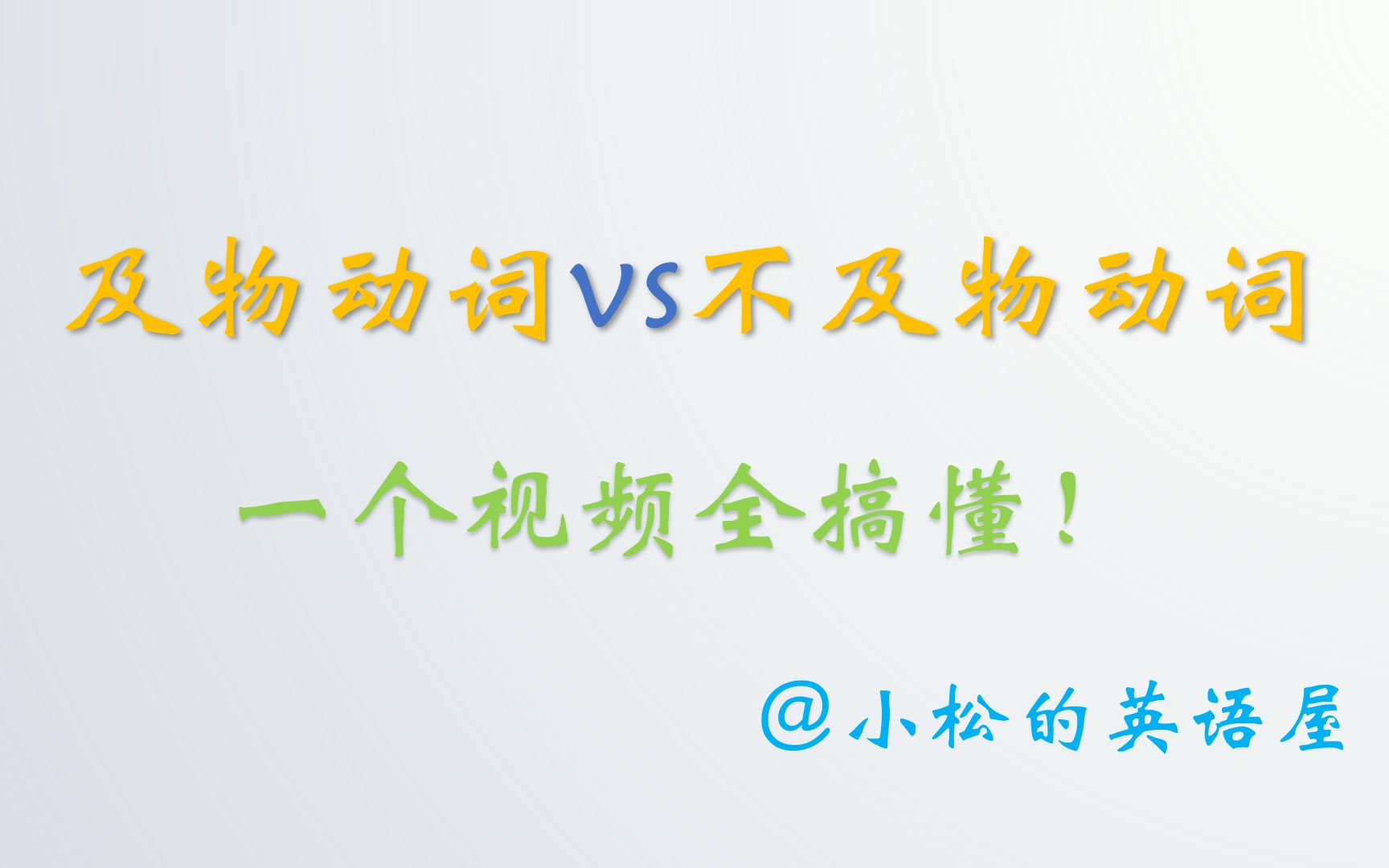 及物动词VS不及物动词

一个视频全搞懂！

@小松的英语屋